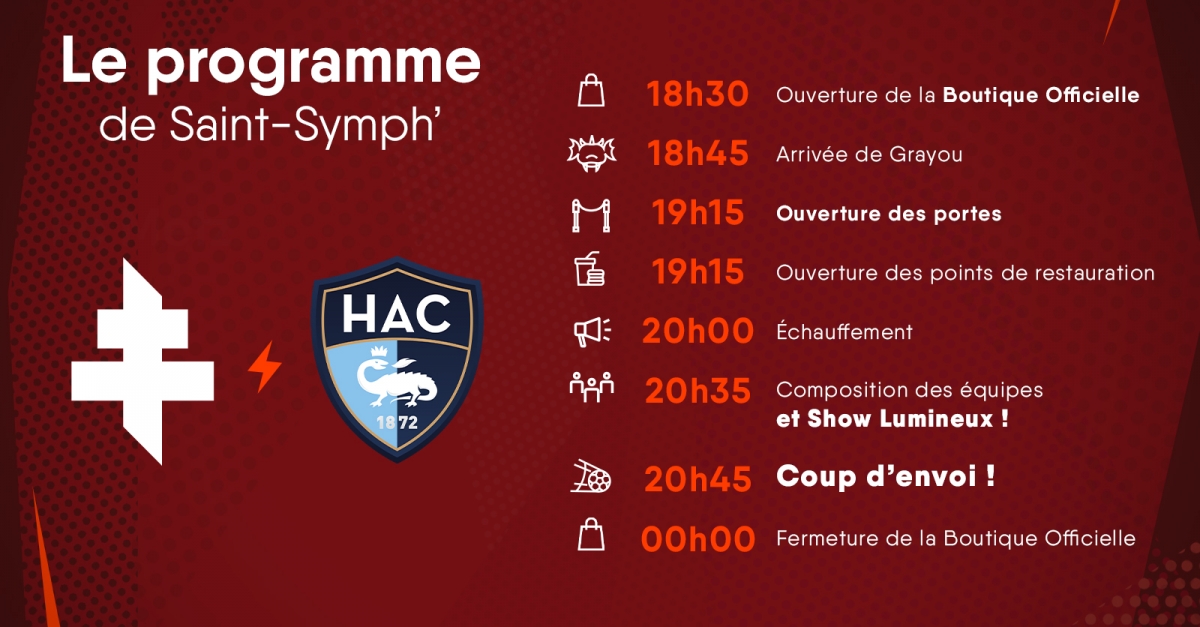 Le programme
de Saint-Symph'

HAC
1872

18h30 Ouverture de la Boutique Officielle

18h45 Arrivée de Grayou

19h15 Ouverture des portes

19h15 Ouverture des points de restauration

20h00 Échauffement

20h35 Composition des équipes et Show Lumineux !

20h45 Coup d'envoi !

00h00 Fermeture de la Boutique Officielle